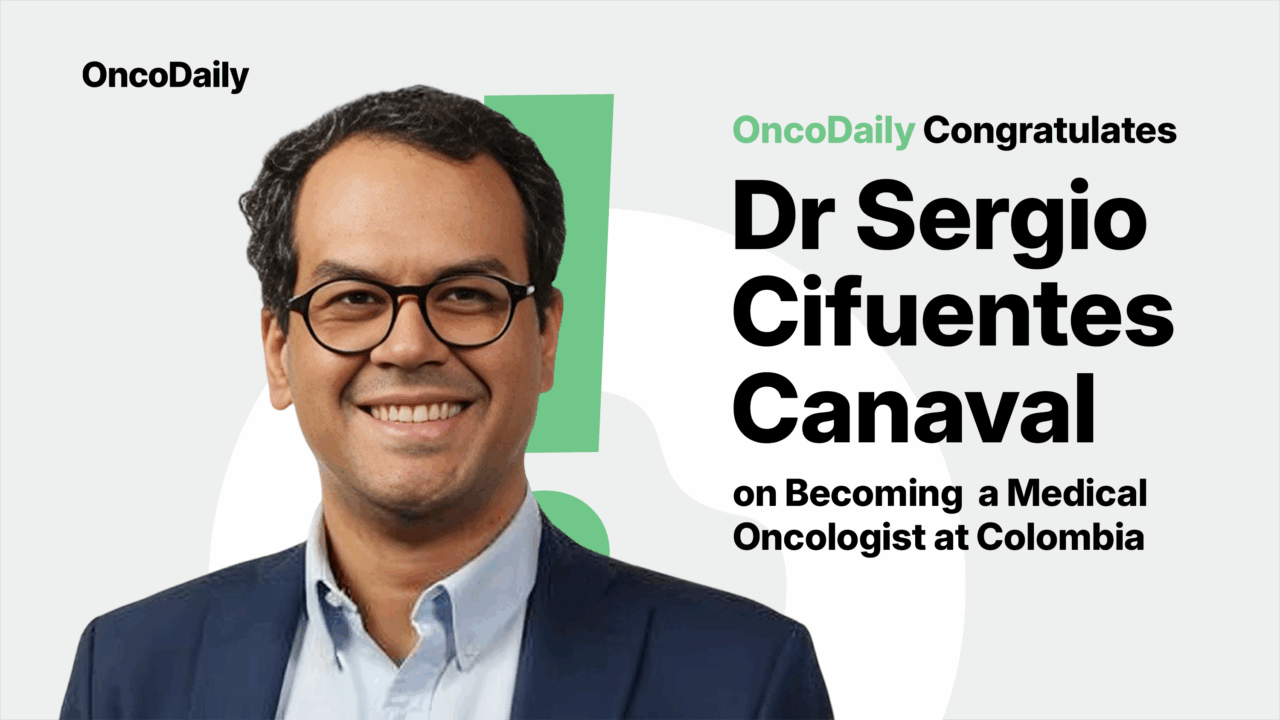 OncoDaily

OncoDaily Congratulates

Dr Sergio Cifuentes Canaval

on Becoming a Medical Oncologist at Colombia